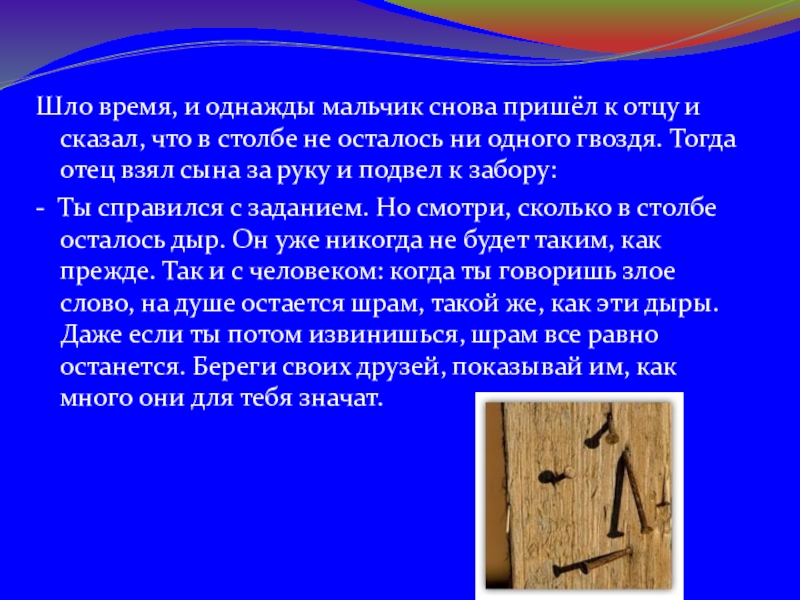 Шло время, и однажды мальчик снова пришёл к отцу и сказал, что в столбе не осталось ни одного гвоздя. Тогда отец взял сына за руку и подвел к забору:

- Ты справился с заданием. Но смотри, сколько в столбе осталось дыр. Он уже никогда не будет таким, как прежде. Так и с человеком: когда ты говоришь злое слово, на душе остается шрам, такой же, как эти дыры. Даже если ты потом извинишься, шрам все равно останется. Береги своих друзей, показывай им, как много они для тебя значат.